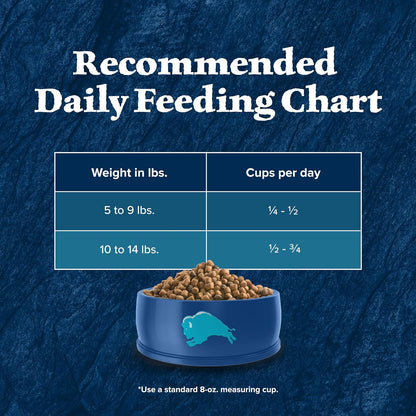 Recommended Daily Feeding Chart

| Weight in lbs. | Cups per day |
|---|---|
| 5 to 9 lbs. | ¼ - ½ |
| 10 to 14 lbs. | ½ - ¾ |

*Use a standard 8-oz. measuring cup.